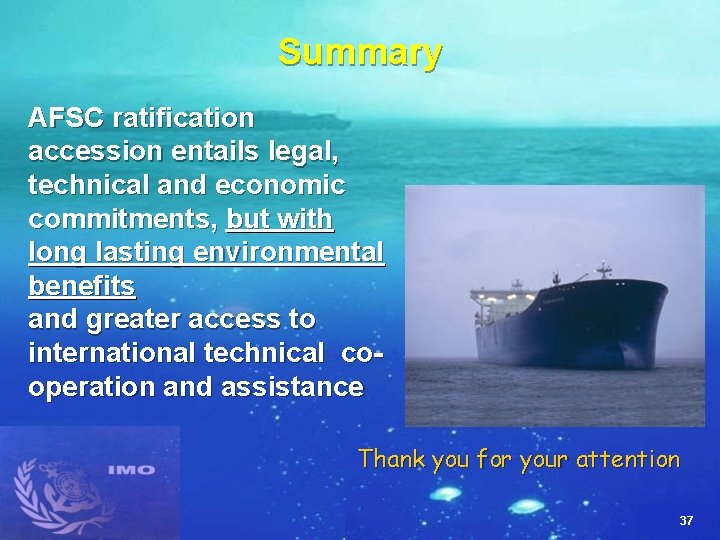 Summary

AFSC ratification accession entails legal, technical and economic commitments, but with long lasting environmental benefits
and greater access to international technical co-operation and assistance

Thank you for your attention

IMO

37